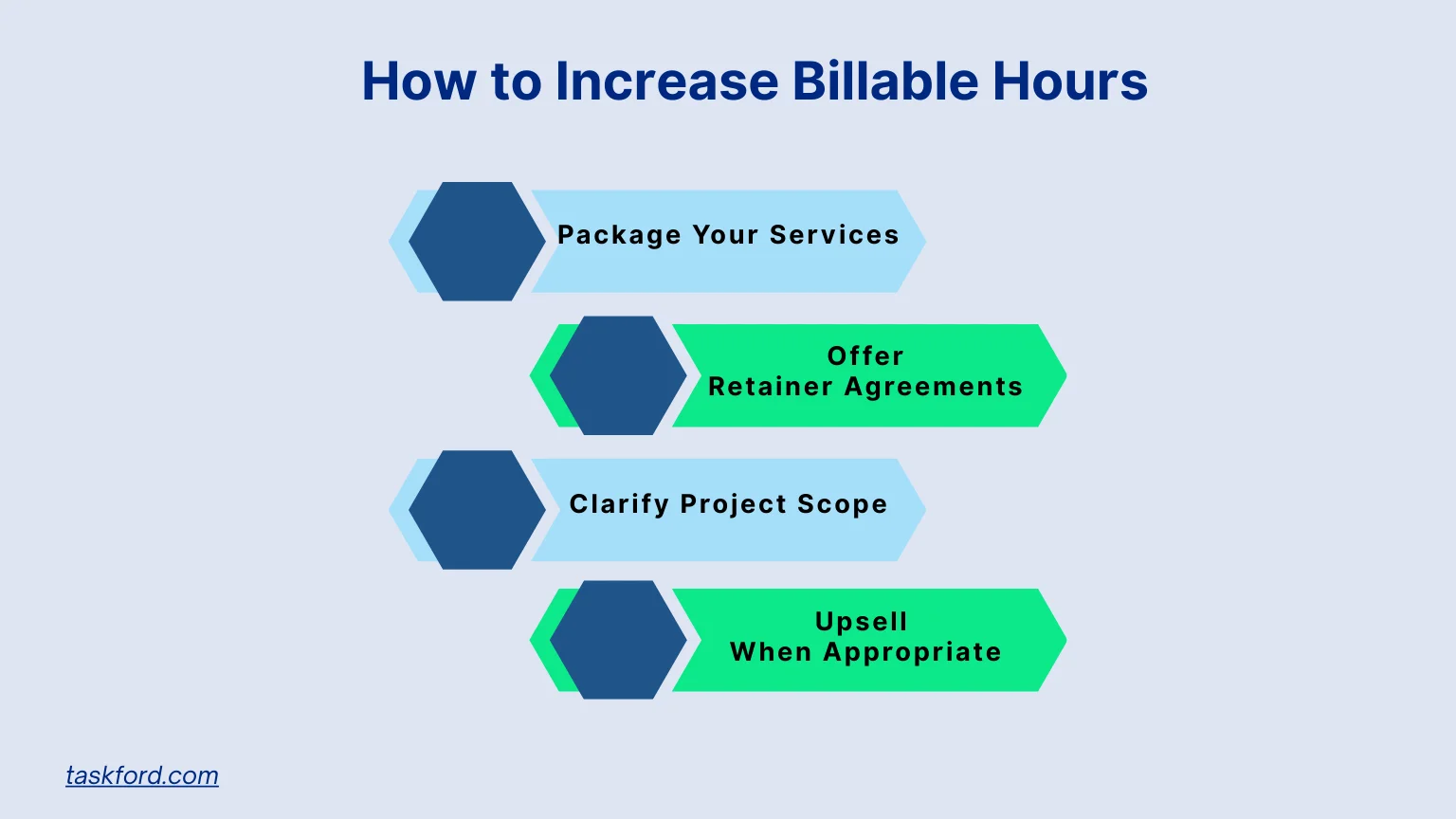 How to Increase Billable Hours

Package Your Services

Offer
Retainer Agreements

Clarify Project Scope

Upsell
When Appropriate

taskford.com